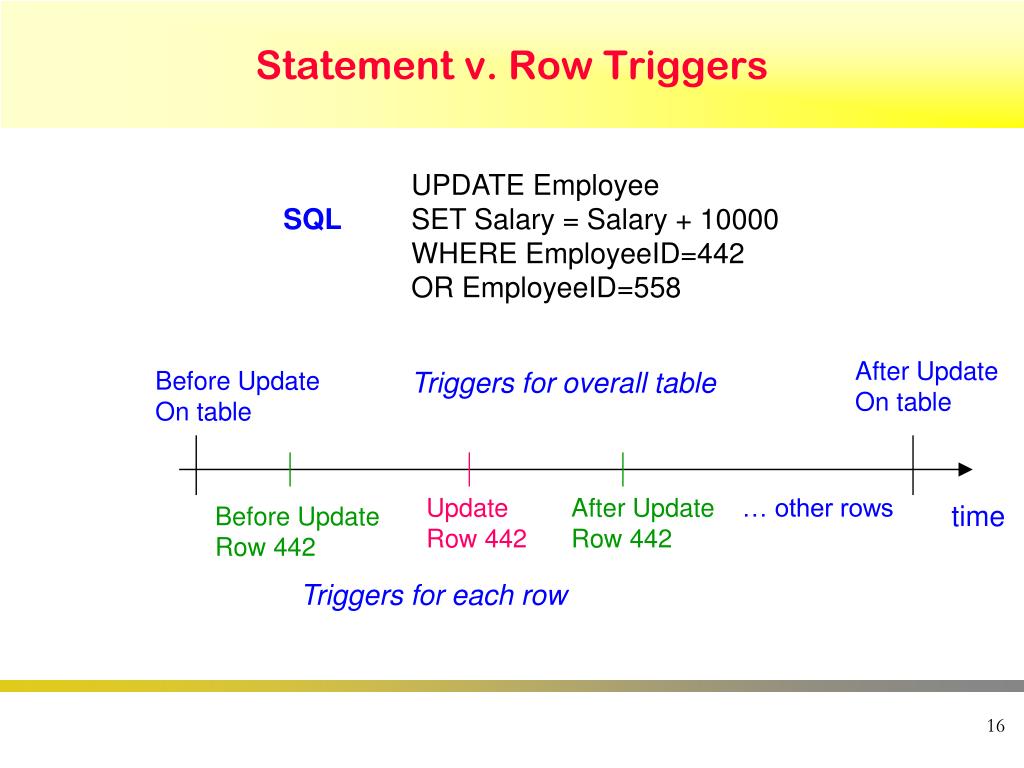 Statement v. Row Triggers

SQL

UPDATE Employee
SET Salary = Salary + 10000
WHERE EmployeeID=442
OR EmployeeID=558

Before Update
On table

Triggers for overall table

After Update
On table

Before Update
Row 442

Update
Row 442

After Update
Row 442

… other rows

time

Triggers for each row

16